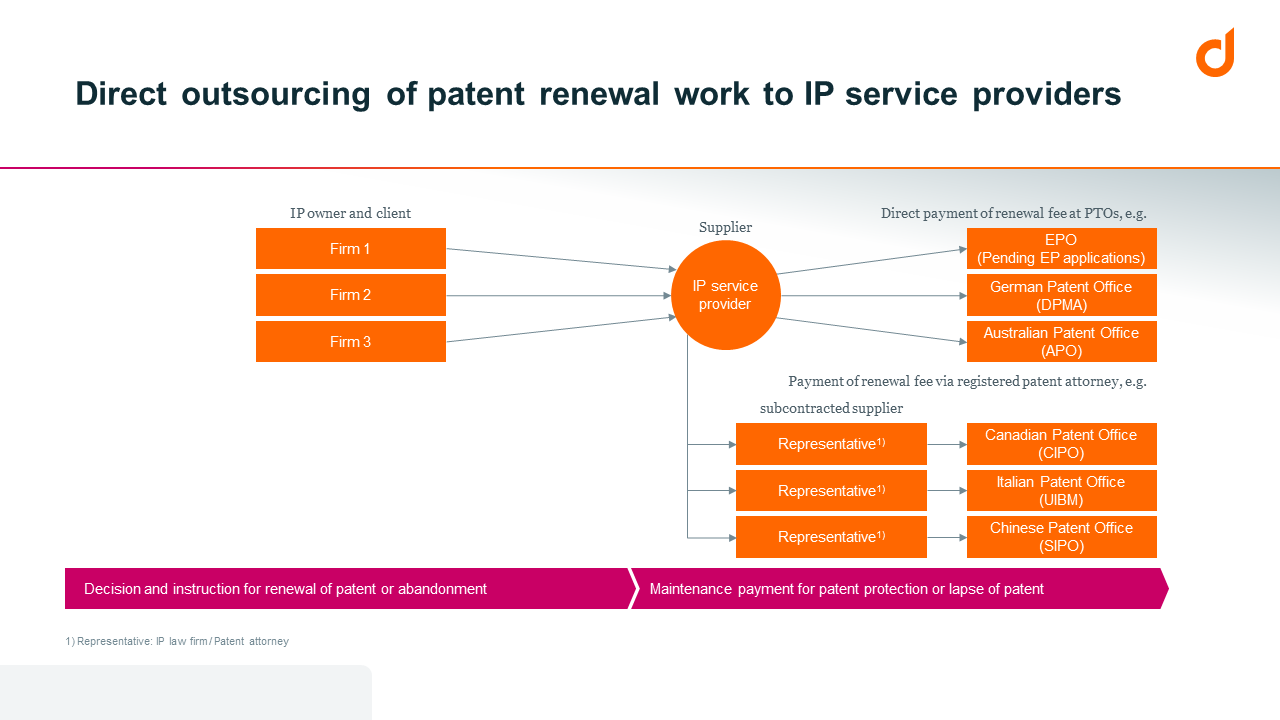 Direct outsourcing of patent renewal work to IP service providers

IP owner and client

Firm 1

Firm 2

Firm 3

Supplier

IP service provider

Direct payment of renewal fee at PTOs, e.g.

EPO (Pending EP applications)

German Patent Office (DPMA)

Australian Patent Office (APO)

Payment of renewal fee via registered patent attorney, e.g.

subcontracted supplier

Representative$^{1)}$

Representative$^{1)}$

Representative$^{1)}$

Canadian Patent Office (CIPO)

Italian Patent Office (UIBM)

Chinese Patent Office (SIPO)

Decision and instruction for renewal of patent or abandonment

Maintenance payment for patent protection or lapse of patent

1) Representative: IP law firm / Patent attorney